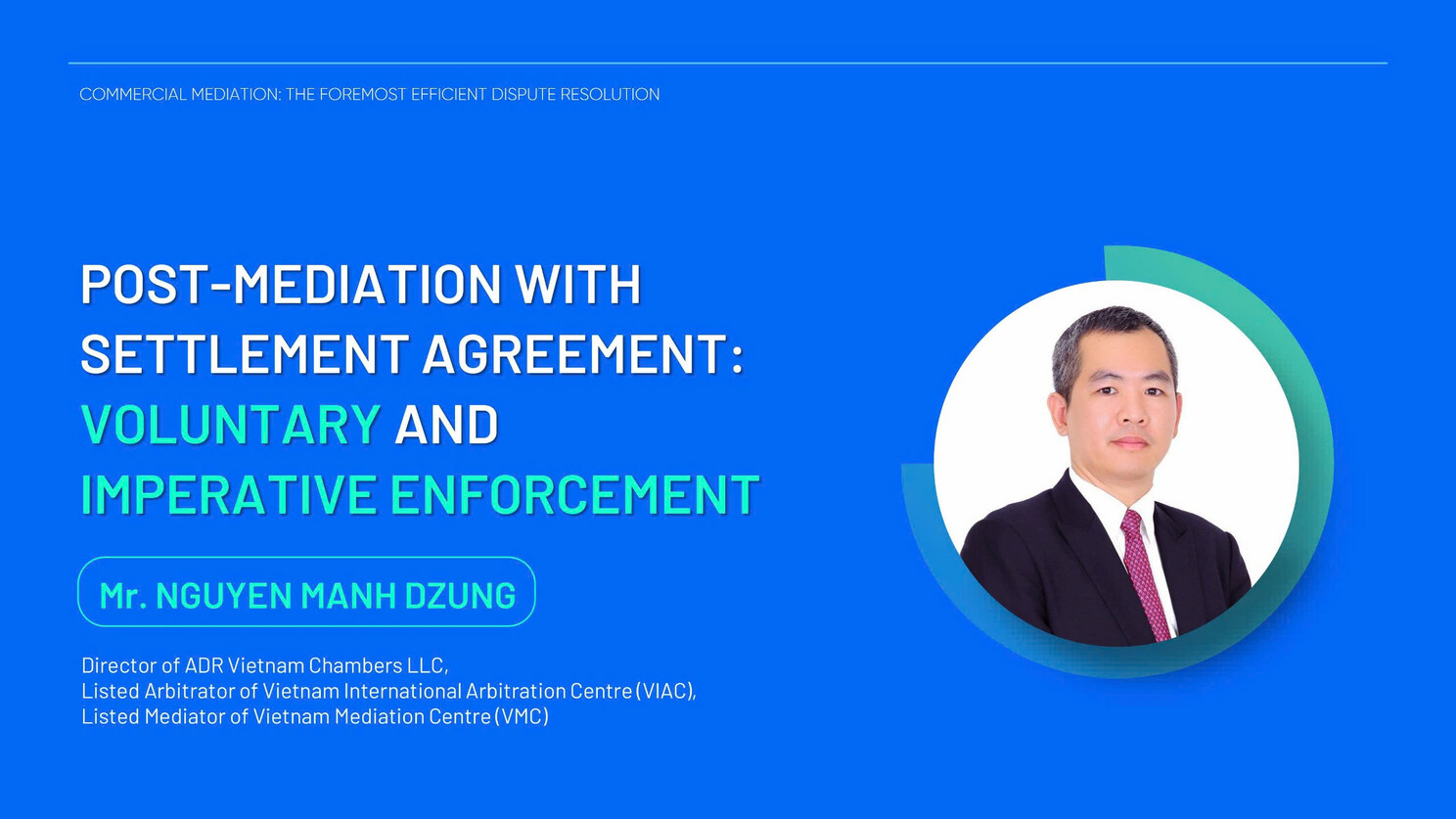 COMMERCIAL MEDIATION: THE FOREMOST EFFICIENT DISPUTE RESOLUTION

POST-MEDIATION WITH SETTLEMENT AGREEMENT: VOLUNTARY AND IMPERATIVE ENFORCEMENT

Mr. NGUYEN MANH DZUNG

Director of ADR Vietnam Chambers LLC,
Listed Arbitrator of Vietnam International Arbitration Centre (VIAC),
Listed Mediator of Vietnam Mediation Centre (VMC)